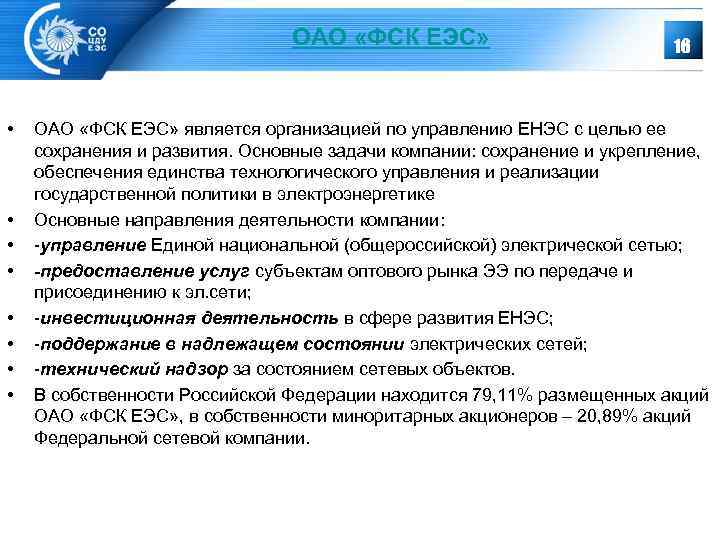 СО ЦДУ ЕЭС

ОАО «ФСК ЕЭС»

16

• ОАО «ФСК ЕЭС» является организацией по управлению ЕНЭС с целью ее сохранения и развития. Основные задачи компании: сохранение и укрепление, обеспечения единства технологического управления и реализации государственной политики в электроэнергетике
• Основные направления деятельности компании:
• -управление Единой национальной (общероссийской) электрической сетью;
• -предоставление услуг субъектам оптового рынка ЭЭ по передаче и присоединению к эл.сети;
• -инвестиционная деятельность в сфере развития ЕНЭС;
• -поддержание в надлежащем состоянии электрических сетей;
• -технический надзор за состоянием сетевых объектов.
• В собственности Российской Федерации находится 79,11% размещенных акций ОАО «ФСК ЕЭС», в собственности миноритарных акционеров – 20,89% акций Федеральной сетевой компании.